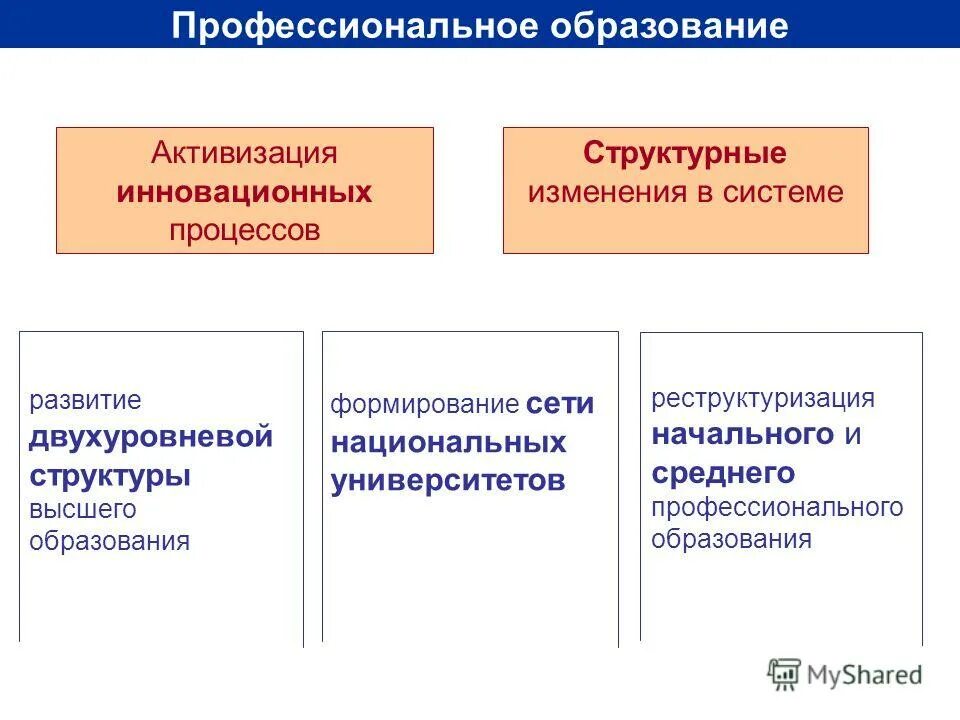 Профессиональное образование

Активизация инновационных процессов

Структурные изменения в системе

развитие двухуровневой структуры высшего образования

формирование сети национальных университетов

реструктуризация начального и среднего профессионального образования

MyShared